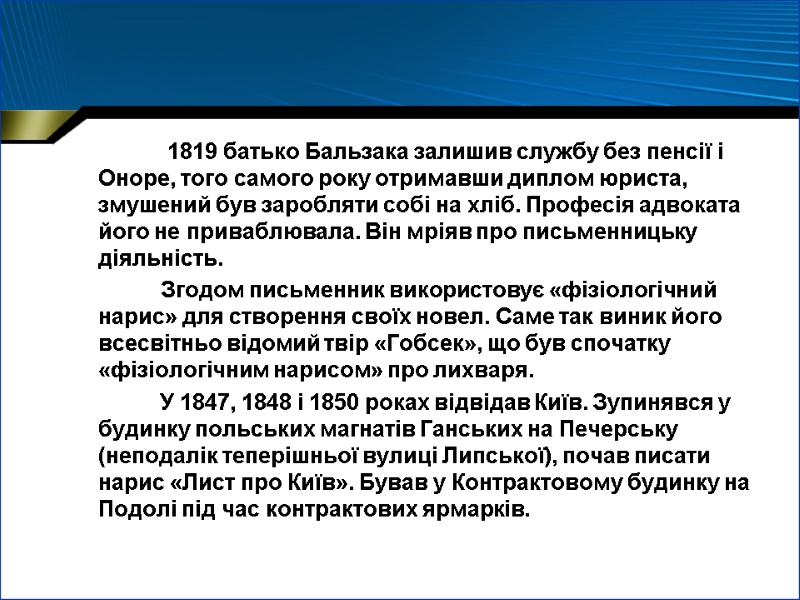 1819 батько Бальзака залишив службу без пенсії і Оноре, того самого року отримавши диплом юриста, змушений був заробляти собі на хліб. Професія адвоката його не приваблювала. Він мріяв про письменницьку діяльність.

Згодом письменник використовує «фізіологічний нарис» для створення своїх новел. Саме так виник його всесвітньо відомий твір «Гобсек», що був спочатку «фізіологічним нарисом» про лихваря.

У 1847, 1848 і 1850 роках відвідав Київ. Зупинявся у будинку польських магнатів Ганських на Печерську (неподалік теперішньої вулиці Липської), почав писати нарис «Лист про Київ». Бував у Контрактовому будинку на Подолі під час контрактових ярмарків.